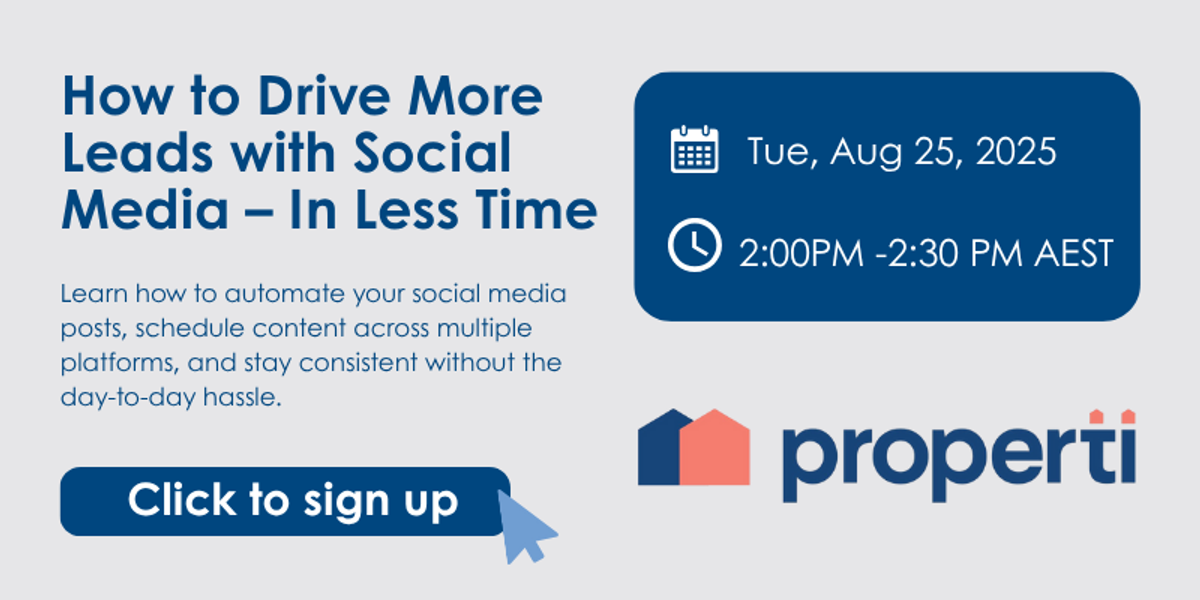 How to Drive More Leads with Social Media – In Less Time

Learn how to automate your social media posts, schedule content across multiple platforms, and stay consistent without the day-to-day hassle.

Click to sign up

Tue, Aug 25, 2025

2:00PM -2:30 PM AEST

properti